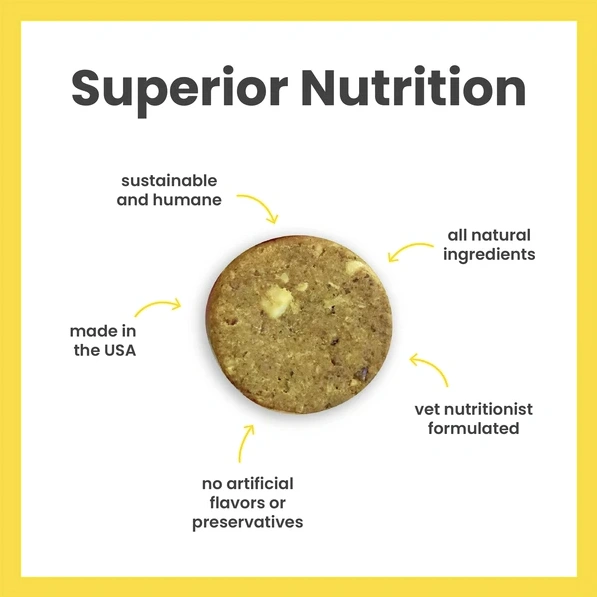 Superior Nutrition

sustainable and humane

all natural ingredients

made in the USA

vet nutritionist formulated

no artificial flavors or preservatives